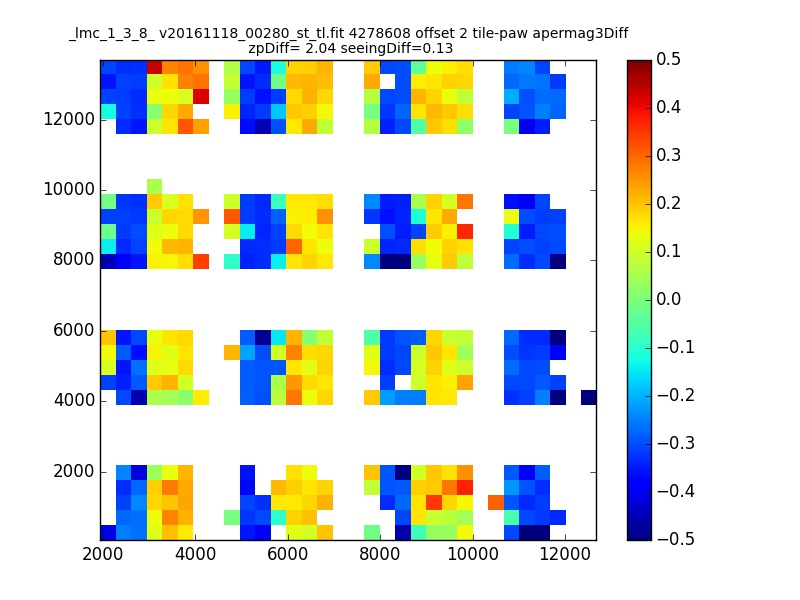 _lmc_1_3_8_ v20161118_00280_st_tl.fit 4278608 offset 2 tile-paw apermag3Diff
zpDiff= 2.04 seeingDiff=0.13

12000
10000
8000
6000
4000
2000

2000
4000
6000
8000
10000
12000

0.5
0.4
0.3
0.2
0.1
0.0
−0.1
−0.2
−0.3
−0.4
−0.5